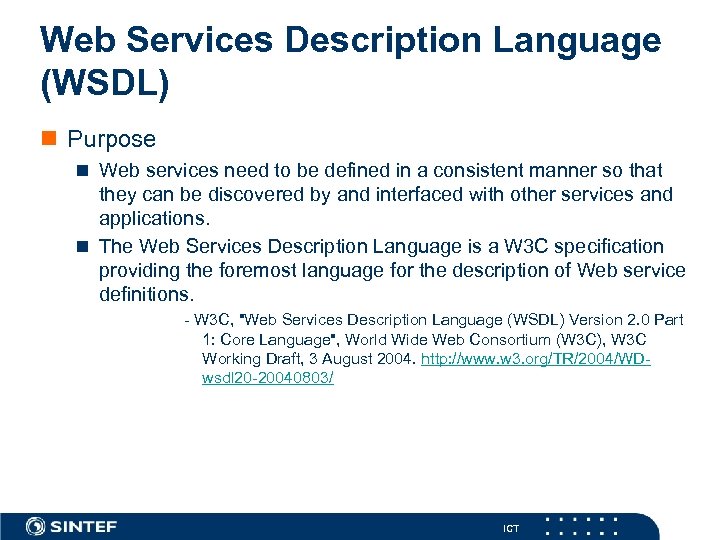 Web Services Description Language (WSDL)

Purpose

Web services need to be defined in a consistent manner so that they can be discovered by and interfaced with other services and applications.

The Web Services Description Language is a W3C specification providing the foremost language for the description of Web service definitions.

- W3C, "Web Services Description Language (WSDL) Version 2.0 Part 1: Core Language", World Wide Web Consortium (W3C), W3C Working Draft, 3 August 2004. http://www.w3.org/TR/2004/WD-wsdl20-20040803/

SINTEF

ICT